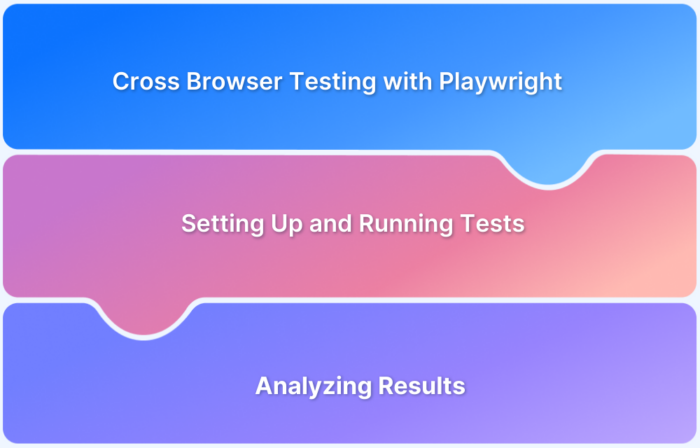 Cross Browser Testing with Playwright

Setting Up and Running Tests

Analyzing Results